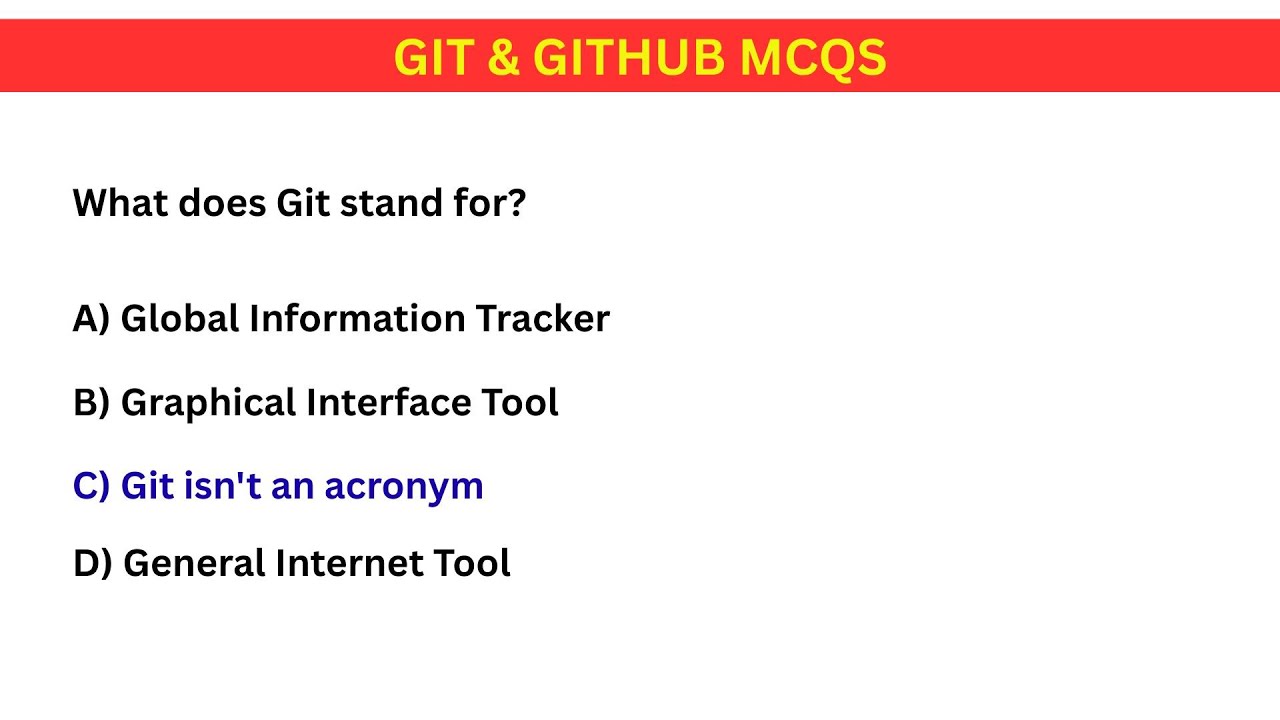 GIT & GITHUB MCQS

What does Git stand for?

A) Global Information Tracker

B) Graphical Interface Tool

C) Git isn't an acronym

D) General Internet Tool